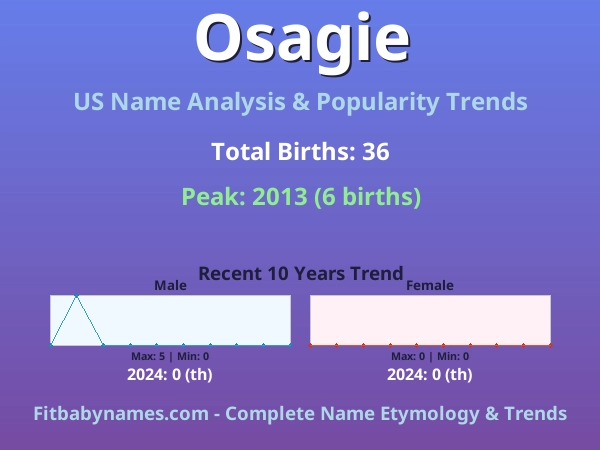 Osagie

US Name Analysis & Popularity Trends

Total Births: 36

Peak: 2013 (6 births)

Recent 10 Years Trend

Male

Max: 5 | Min: 0

2024: 0 (th)

Female

Max: 0 | Min: 0

2024: 0 (th)

Fitbabynames.com - Complete Name Etymology & Trends